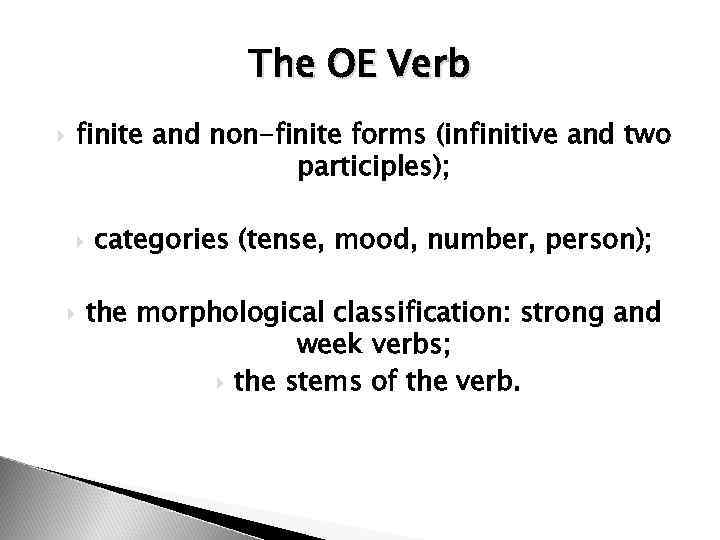 The OE Verb

finite and non-finite forms (infinitive and two participles);

categories (tense, mood, number, person);

the morphological classification: strong and week verbs;

the stems of the verb.